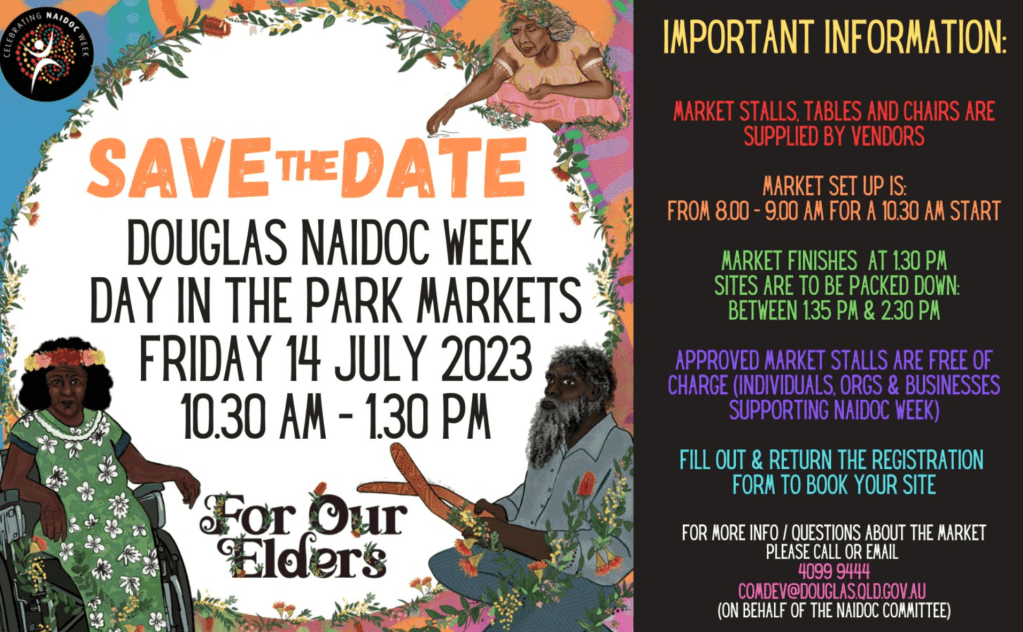 CELEBRATING NAIDOC WEEK

SAVE THE DATE

DOUGLAS NAIDOC WEEK
DAY IN THE PARK MARKETS
FRIDAY 14 JULY 2023
10.30 AM - 1.30 PM

For Our Elders

IMPORTANT INFORMATION:

MARKET STALLS, TABLES AND CHAIRS ARE SUPPLIED BY VENDORS

MARKET SET UP IS:
FROM 8.00 - 9.00 AM FOR A 10.30 AM START

MARKET FINISHES AT 1.30 PM
SITES ARE TO BE PACKED DOWN:
BETWEEN 1.35 PM & 2.30 PM

APPROVED MARKET STALLS ARE FREE OF CHARGE (INDIVIDUALS, ORGS & BUSINESSES SUPPORTING NAIDOC WEEK)

FILL OUT & RETURN THE REGISTRATION FORM TO BOOK YOUR SITE

FOR MORE INFO / QUESTIONS ABOUT THE MARKET PLEASE CALL OR EMAIL
4099 9444
COMDEV@DOUGLAS.QLD.GOV.AU
(ON BEHALF OF THE NAIDOC COMMITTEE)